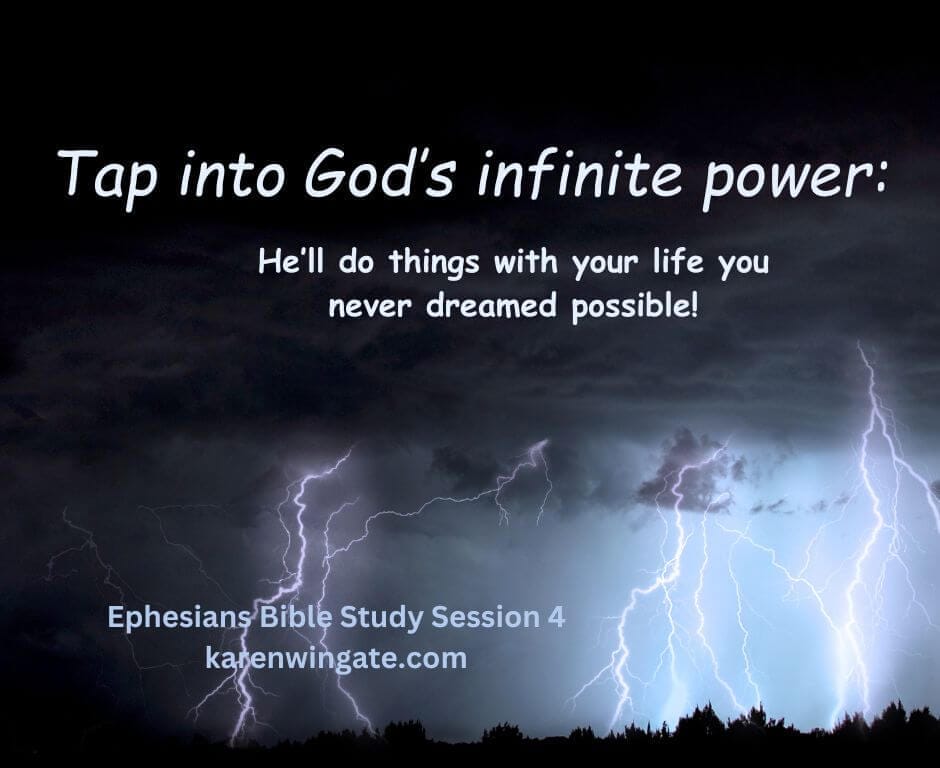 Tap into God's infinite power:

He'll do things with your life you never dreamed possible!

Ephesians Bible Study Session 4
karenwingate.com